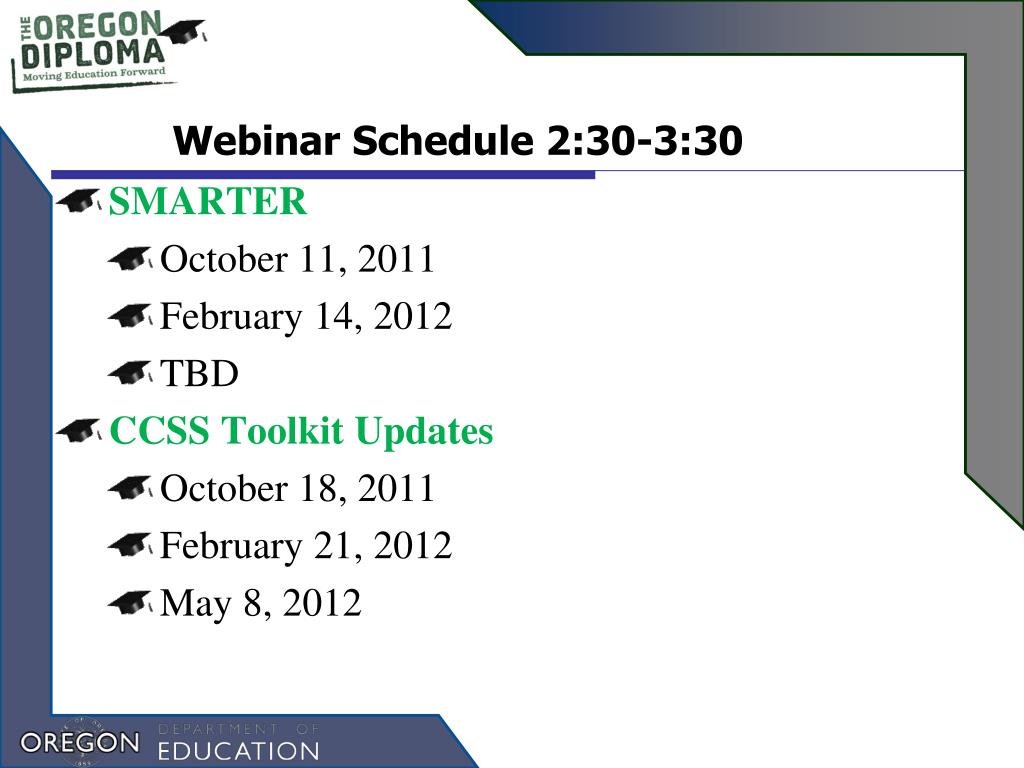 THE OREGON DIPLOMA
Moving Education Forward

Webinar Schedule 2:30-3:30

SMARTER
October 11, 2011
February 14, 2012
TBD

CCSS Toolkit Updates
October 18, 2011
February 21, 2012
May 8, 2012

OREGON DEPARTMENT OF EDUCATION